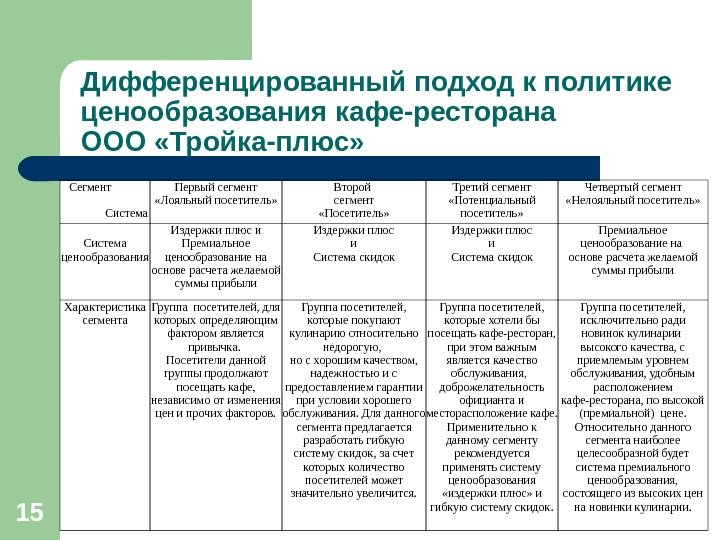 Дифференцированный подход к политике ценообразования кафе-ресторана ООО «Тройка-плюс»

| Сегмент Система | Первый сегмент «Лояльный посетитель» | Второй сегмент «Посетитель» | Третий сегмент «Потенциальный посетитель» | Четвертый сегмент «Нелояльный посетитель» |
|---|---|---|---|---|
| Система ценообразования | Издержки плюс и Премиальное ценообразование на основе расчета желаемой суммы прибыли | Издержки плюс и Система скидок | Издержки плюс и Система скидок | Премиальное ценообразование на основе расчета желаемой суммы прибыли |
| Характеристика сегмента | Группа посетителей, для которых определяющим фактором является привычка. Посетители данной группы продолжают посещать кафе, независимо от изменения цен и прочих факторов. | Группа посетителей, которые покупают кулинарию относительно недорогую, но с хорошим качеством, надежностью и с предоставлением гарантии при условии хорошего обслуживания. Для данного сегмента предлагается разработать гибкую систему скидок, за счет которых количество посетителей может значительно увеличится. | Группа посетителей, которые хотели бы посещать кафе-ресторан, при этом важным является качество обслуживания, доброжелательность официанта и месторасположение кафе. Применительно к данному сегменту рекомендуется применять систему ценообразования «издержки плюс» и гибкую систему скидок. | Группа посетителей, исключительно ради новинок кулинарии высокого качества, с приемлемым уровнем обслуживания, удобным расположением кафе-ресторана, по высокой (премиальной) цене. Относительно данного сегмента наиболее целесообразной будет система премиального ценообразования, состоящего из высоких цен на новинки кулинарии. |

15